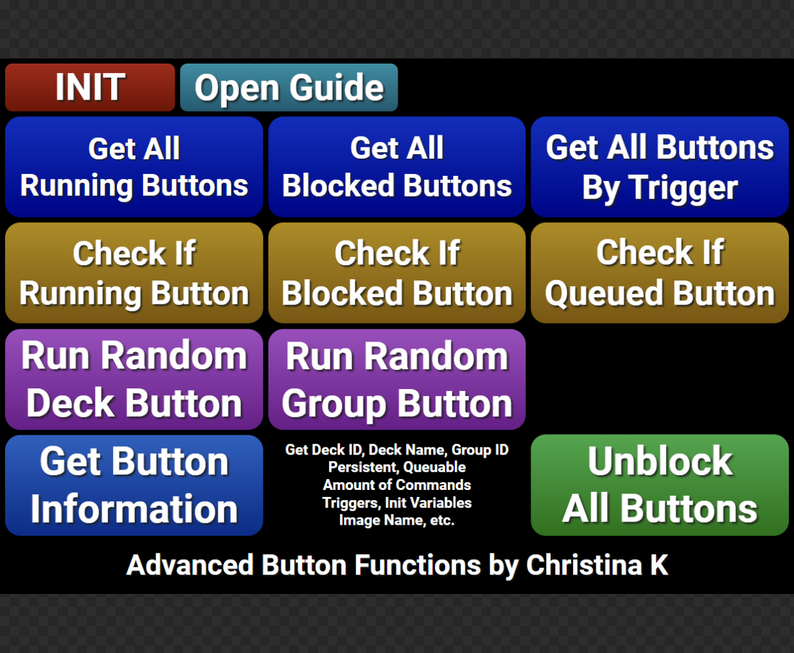 INIT

Open Guide

Get All Running Buttons

Get All Blocked Buttons

Get All Buttons By Trigger

Check If Running Button

Check If Blocked Button

Check If Queued Button

Run Random Deck Button

Run Random Group Button

Get Button Information

Get Deck ID, Deck Name, Group ID
Persistent, Queuable
Amount of Commands
Triggers, Init Variables
Image Name, etc.

Unblock All Buttons

Advanced Button Functions by Christina K